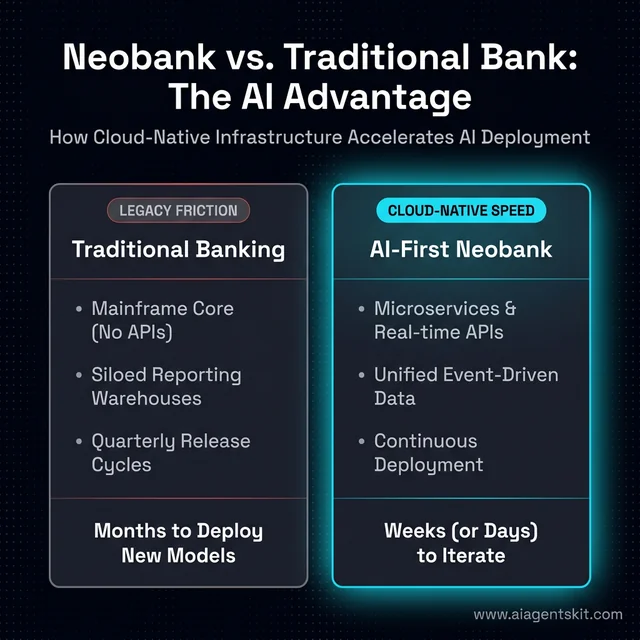 Neobank vs. Traditional Bank: The AI Advantage

How Cloud-Native Infrastructure Accelerates AI Deployment

LEGACY FRICTION

Traditional Banking

• Mainframe Core (No APIs)

• Siloed Reporting Warehouses

• Quarterly Release Cycles

Months to Deploy New Models

CLOUD-NATIVE SPEED

AI-First Neobank

• Microservices & Real-time APIs

• Unified Event-Driven Data

• Continuous Deployment

Weeks (or Days) to Iterate

www.aiagentskit.com